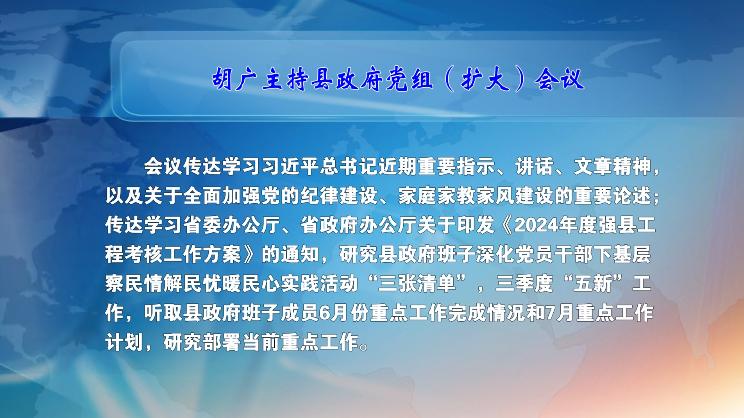 胡广主持县政府党组（扩大）会议

会议传达学习习近平总书记近期重要指示、讲话、文章精神，以及关于全面加强党的纪律建设、家庭家教家风建设的重要论述；传达学习省委办公厅、省政府办公厅关于印发《2024年度强县工程考核工作方案》的通知，研究县政府班子深化党员干部下基层察民情解民忧暖民心实践活动“三张清单”，三季度“五新”工作，听取县政府班子成员6月份重点工作完成情况和7月重点工作计划，研究部署当前重点工作。